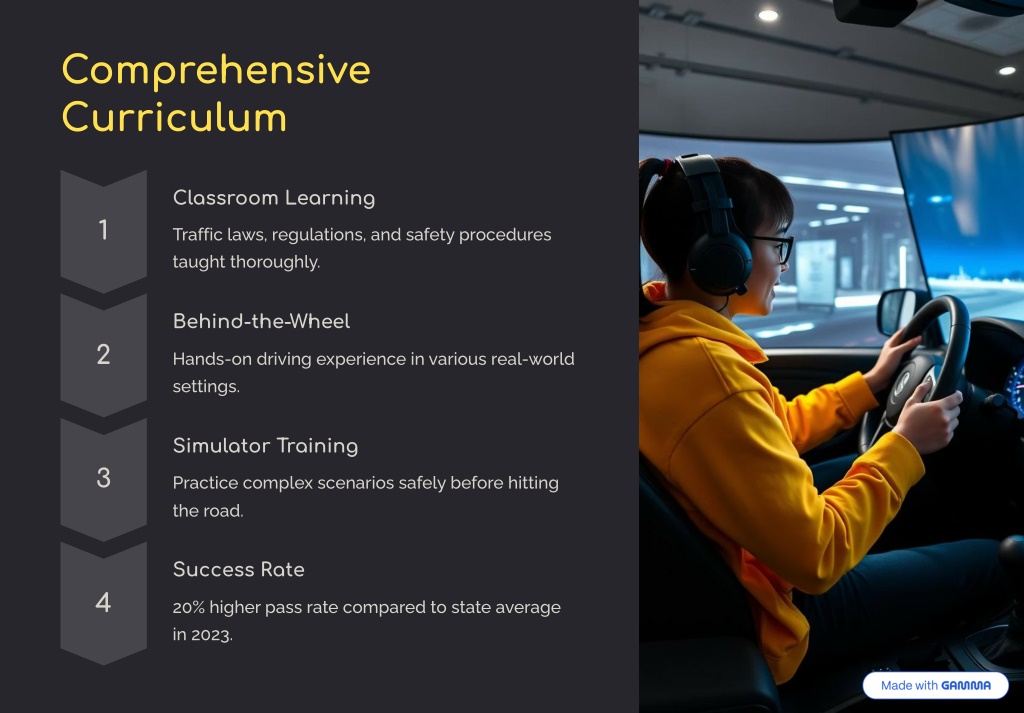 Comprehensive Curriculum

1

Classroom Learning

Traffic laws, regulations, and safety procedures taught thoroughly.

2

Behind-the-Wheel

Hands-on driving experience in various real-world settings.

3

Simulator Training

Practice complex scenarios safely before hitting the road.

4

Success Rate

20% higher pass rate compared to state average in 2023.

Made with GAMMA